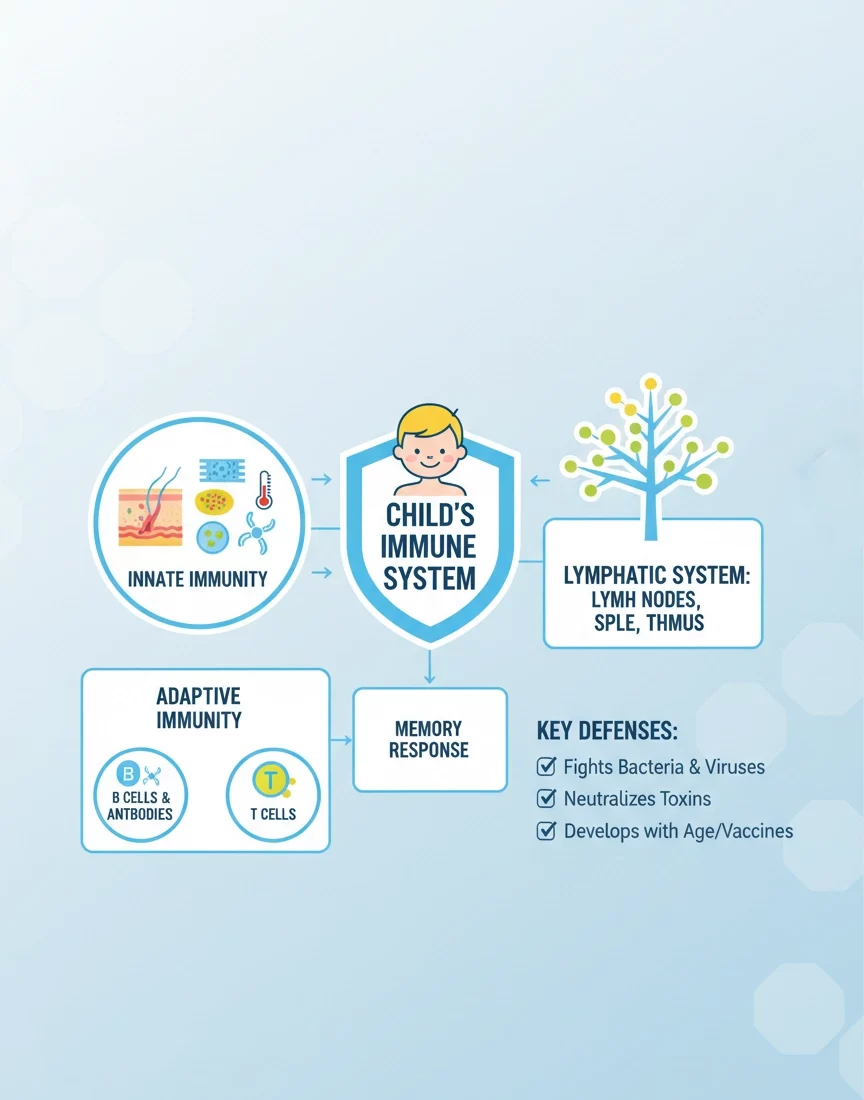 INNATE IMMUNITY

CHILD'S IMMUNE SYSTEM

LYMPHATIC SYSTEM: LYMH NODES, SPLE, THMUS

ADAPTIVE IMMUNITY

B

B CELLS & ANTBODIES

T

T CELLS

MEMORY RESPONSE

KEY DEFENSES:

Fights Bacteria & Viruses

Neutralizes Toxins

Develops with Age/Vaccines